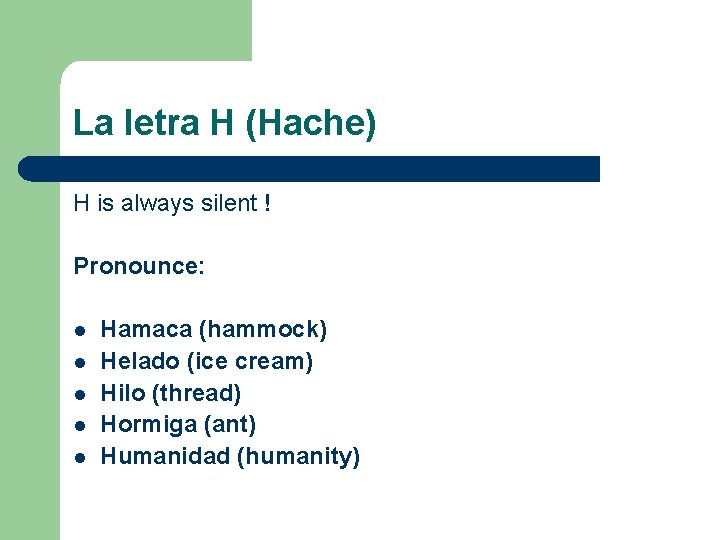 La letra H (Hache)

H is always silent !

Pronounce:

- Hamaca (hammock)
- Helado (ice cream)
- Hilo (thread)
- Hormiga (ant)
- Humanidad (humanity)